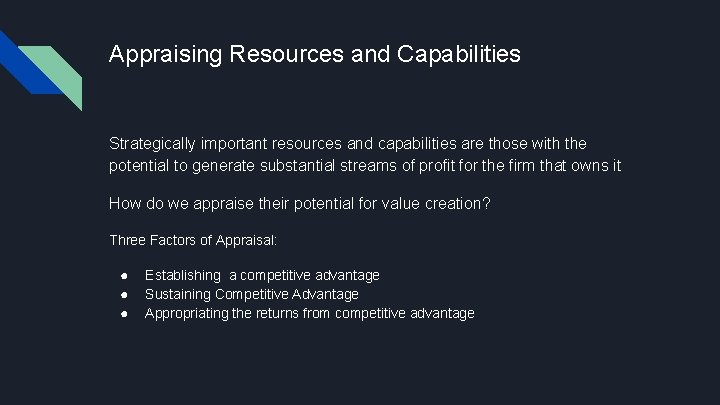 Appraising Resources and Capabilities

Strategically important resources and capabilities are those with the potential to generate substantial streams of profit for the firm that owns it

How do we appraise their potential for value creation?

Three Factors of Appraisal:

● Establishing a competitive advantage
● Sustaining Competitive Advantage
● Appropriating the returns from competitive advantage